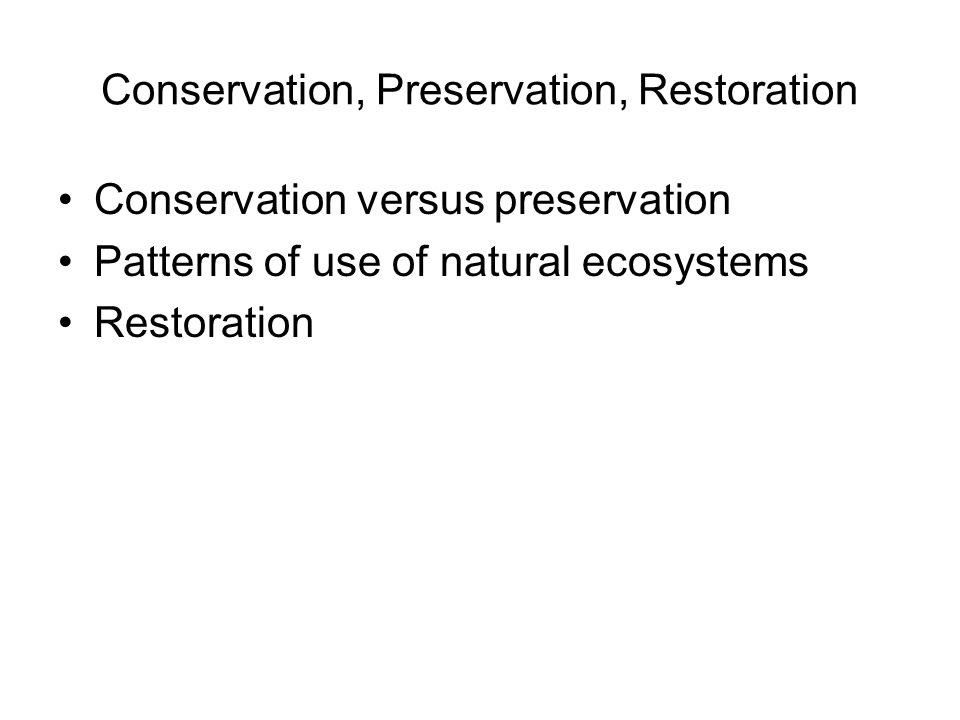 Conservation, Preservation, Restoration

• Conservation versus preservation
• Patterns of use of natural ecosystems
• Restoration